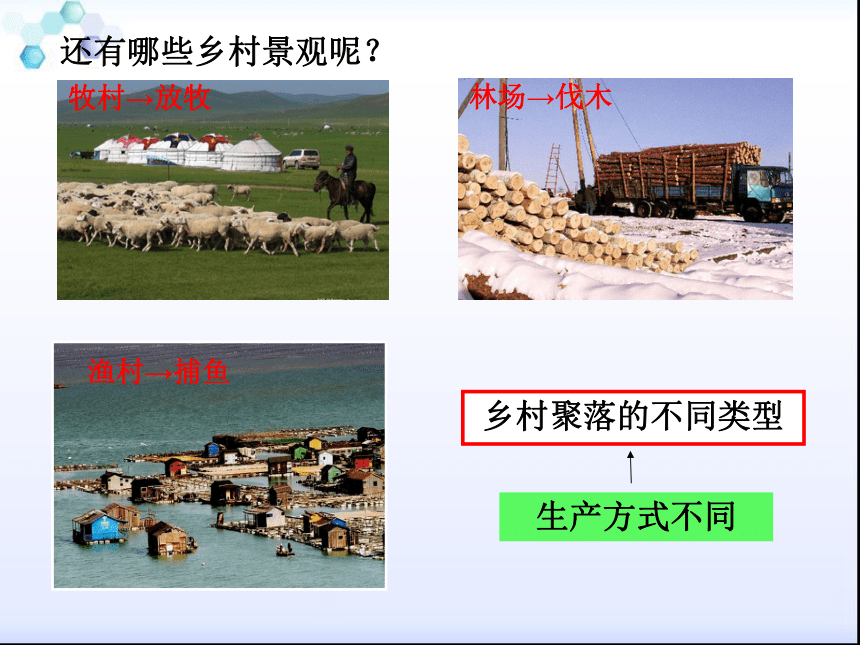 还有哪些乡村景观呢？

牧村→放牧

林场→伐木

渔村→捕鱼

乡村聚落的不同类型

生产方式不同